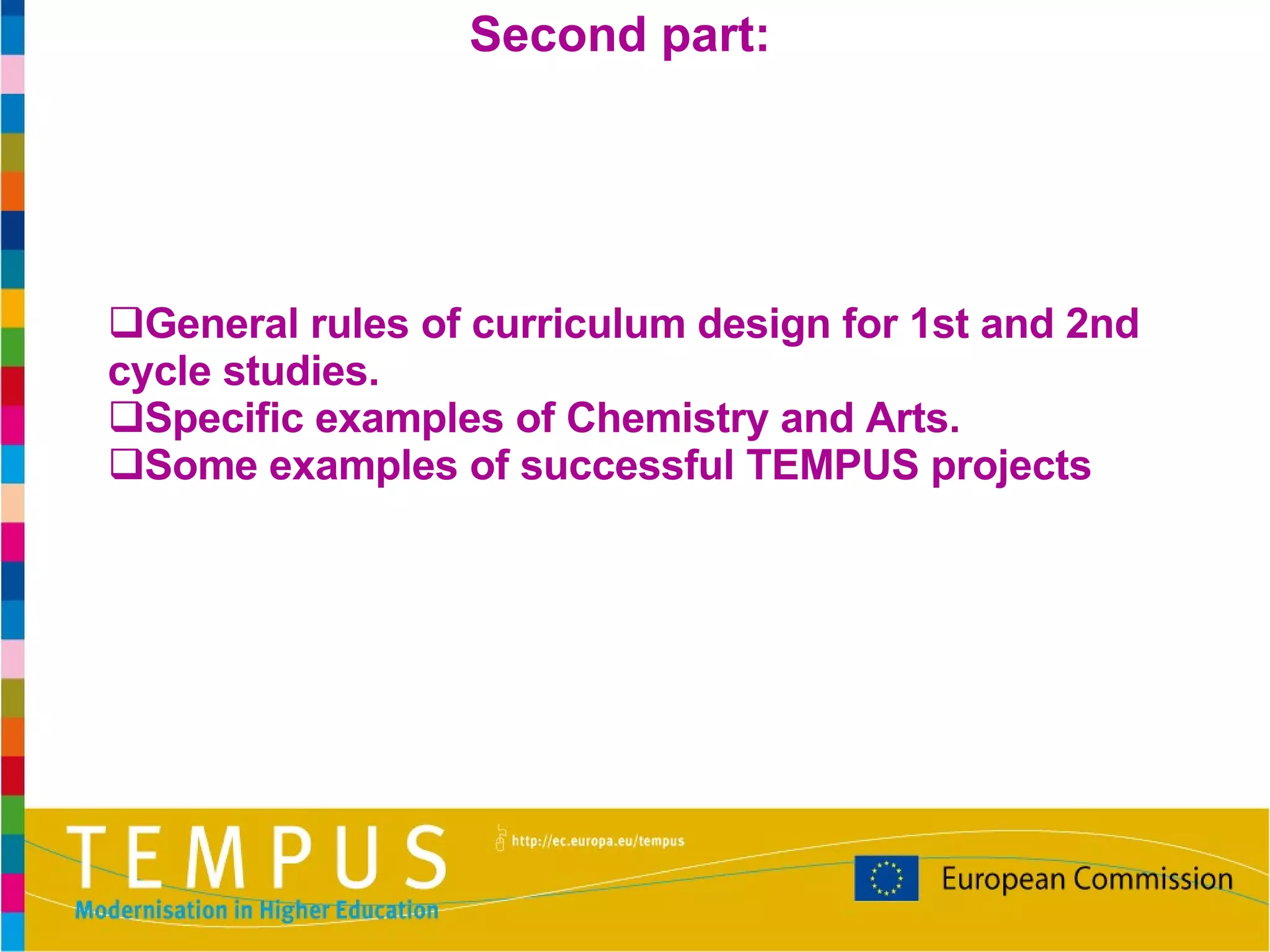 Second part:

❑General rules of curriculum design for 1st and 2nd cycle studies.
❑Specific examples of Chemistry and Arts.
❑Some examples of successful TEMPUS projects

TEMPUS
Modernisation in Higher Education

http://ec.europa.eu/tempus

European Commission